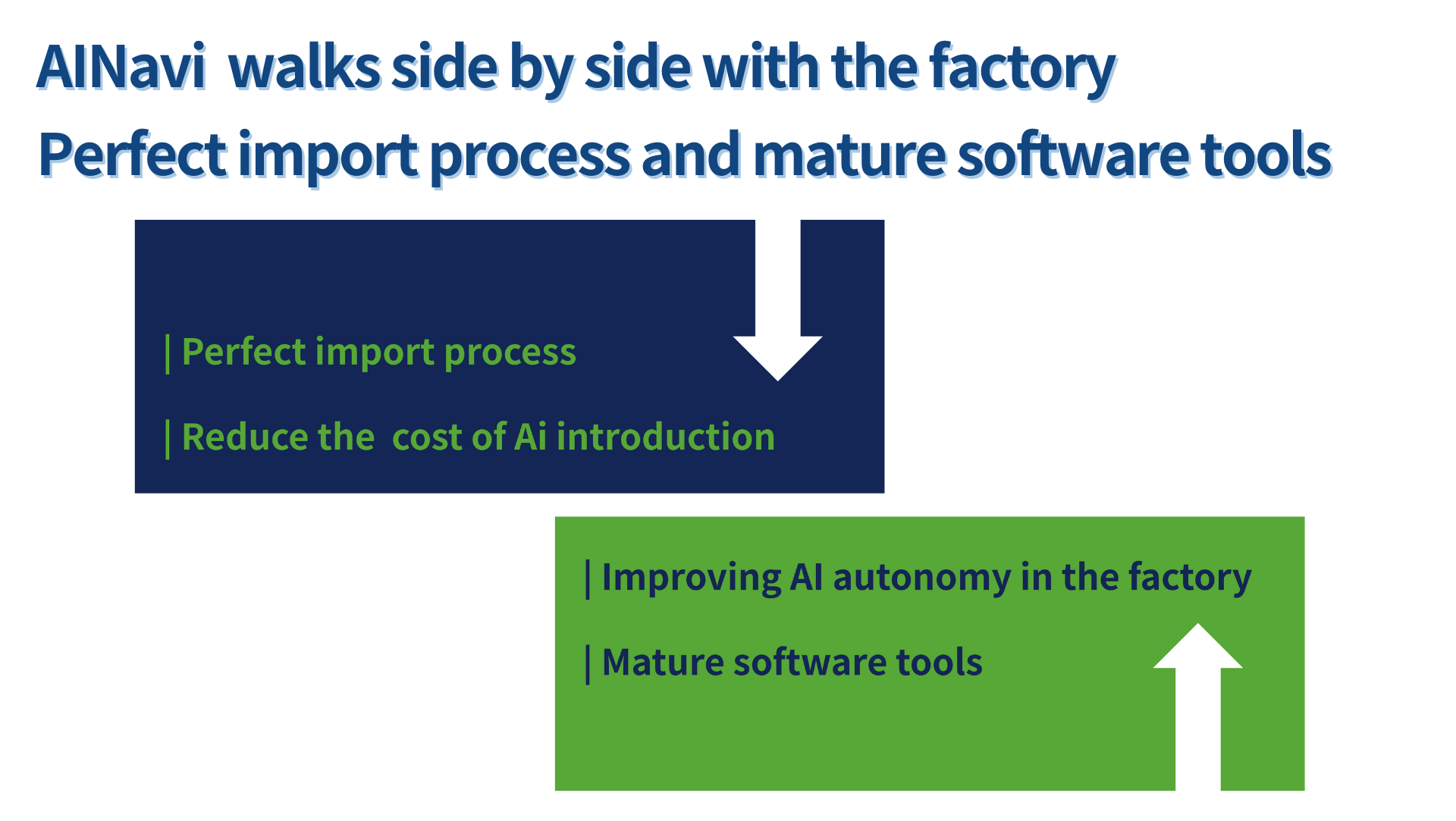 AINavi walks side by side with the factory
Perfect import process and mature software tools

| Perfect import process

| Reduce the cost of Ai introduction

| Improving AI autonomy in the factory

| Mature software tools